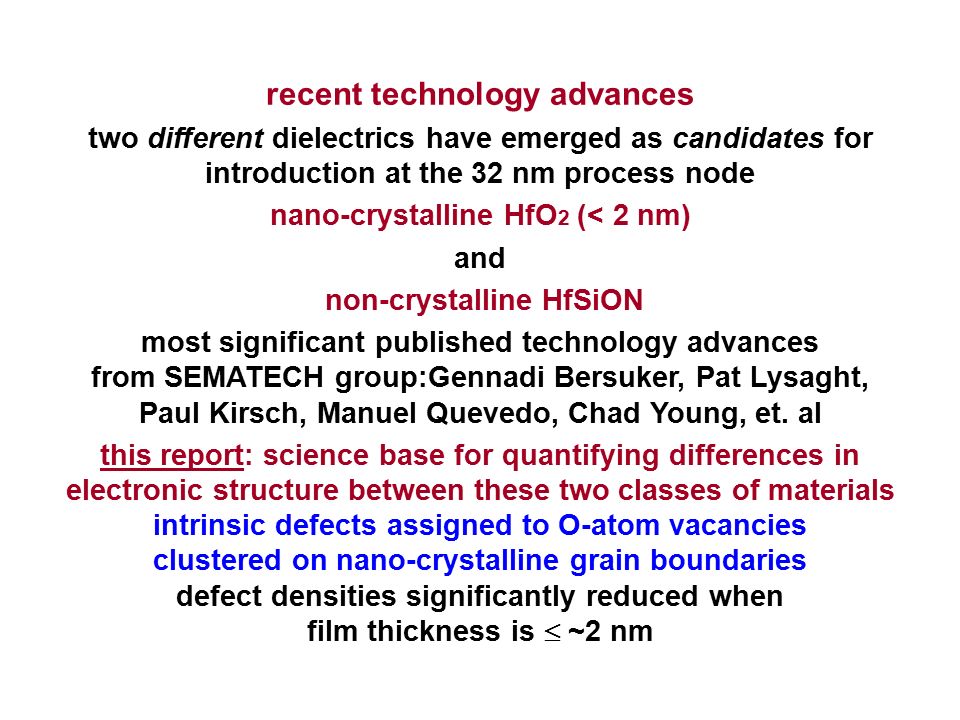 recent technology advances

two different dielectrics have emerged as candidates for introduction at the 32 nm process node

nano-crystalline $HfO_2$ (< 2 nm)

and

non-crystalline HfSiON

most significant published technology advances from SEMATECH group:Gennadi Bersuker, Pat Lysaght, Paul Kirsch, Manuel Quevedo, Chad Young, et. al

this report: science base for quantifying differences in electronic structure between these two classes of materials

intrinsic defects assigned to O-atom vacancies clustered on nano-crystalline grain boundaries

defect densities significantly reduced when film thickness is $\leq$ ~2 nm